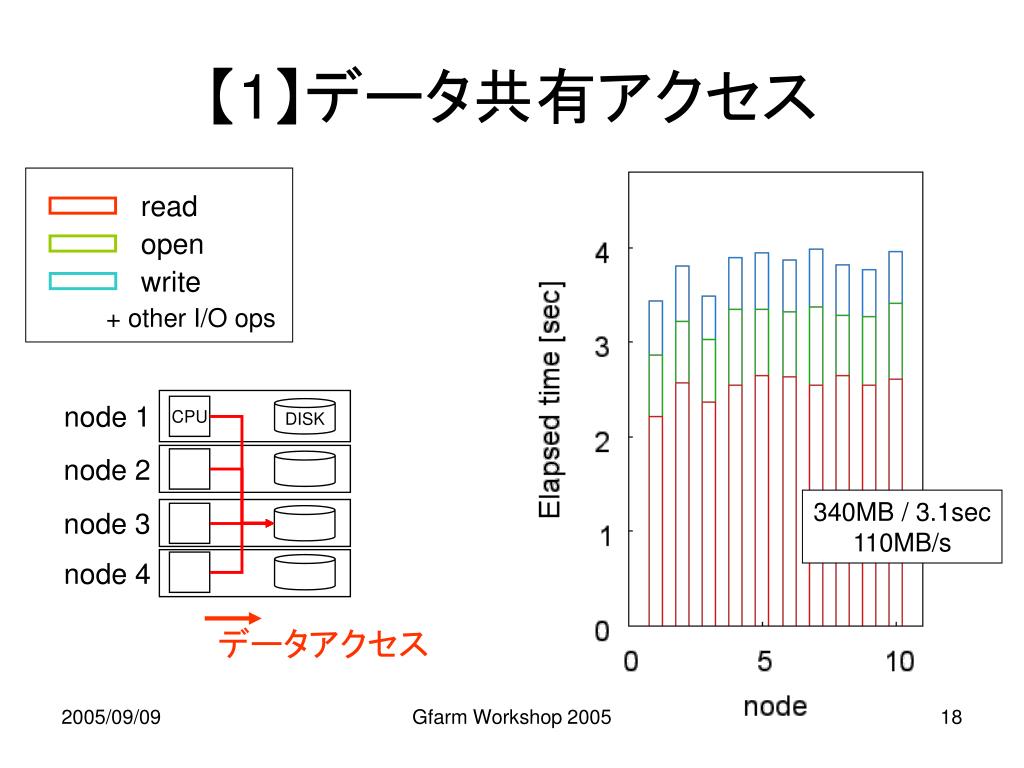 【1】データ共有アクセス

read
open
write
+ other I/O ops

node 1
CPU
DISK
node 2
node 3
node 4

データアクセス

Elapsed time [sec]
4
3
2
1
0
0
5
10
node

340MB / 3.1sec
110MB/s

2005/09/09
Gfarm Workshop 2005
18